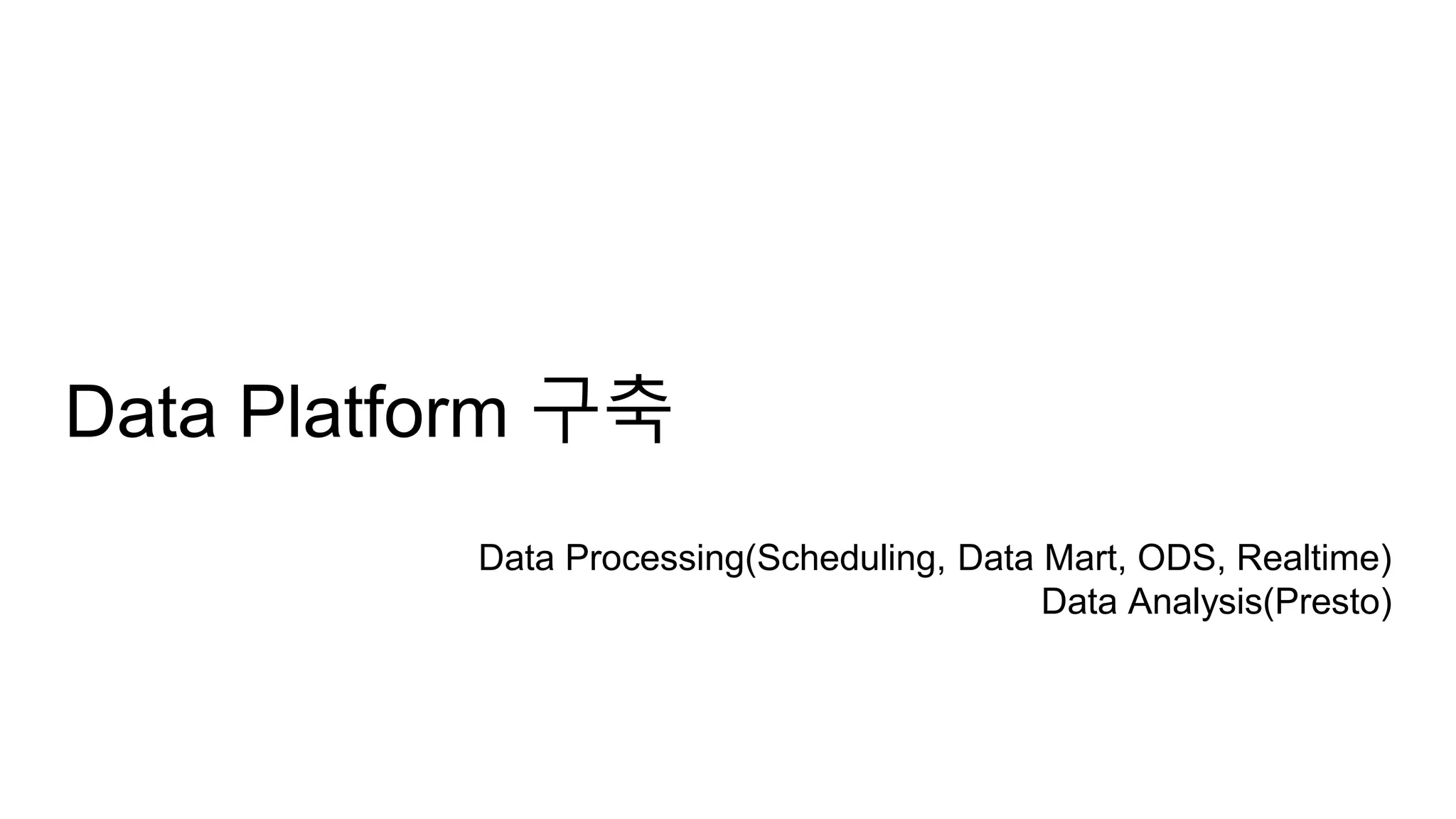 Data Platform 구축

Data Processing(Scheduling, Data Mart, ODS, Realtime)
Data Analysis(Presto)